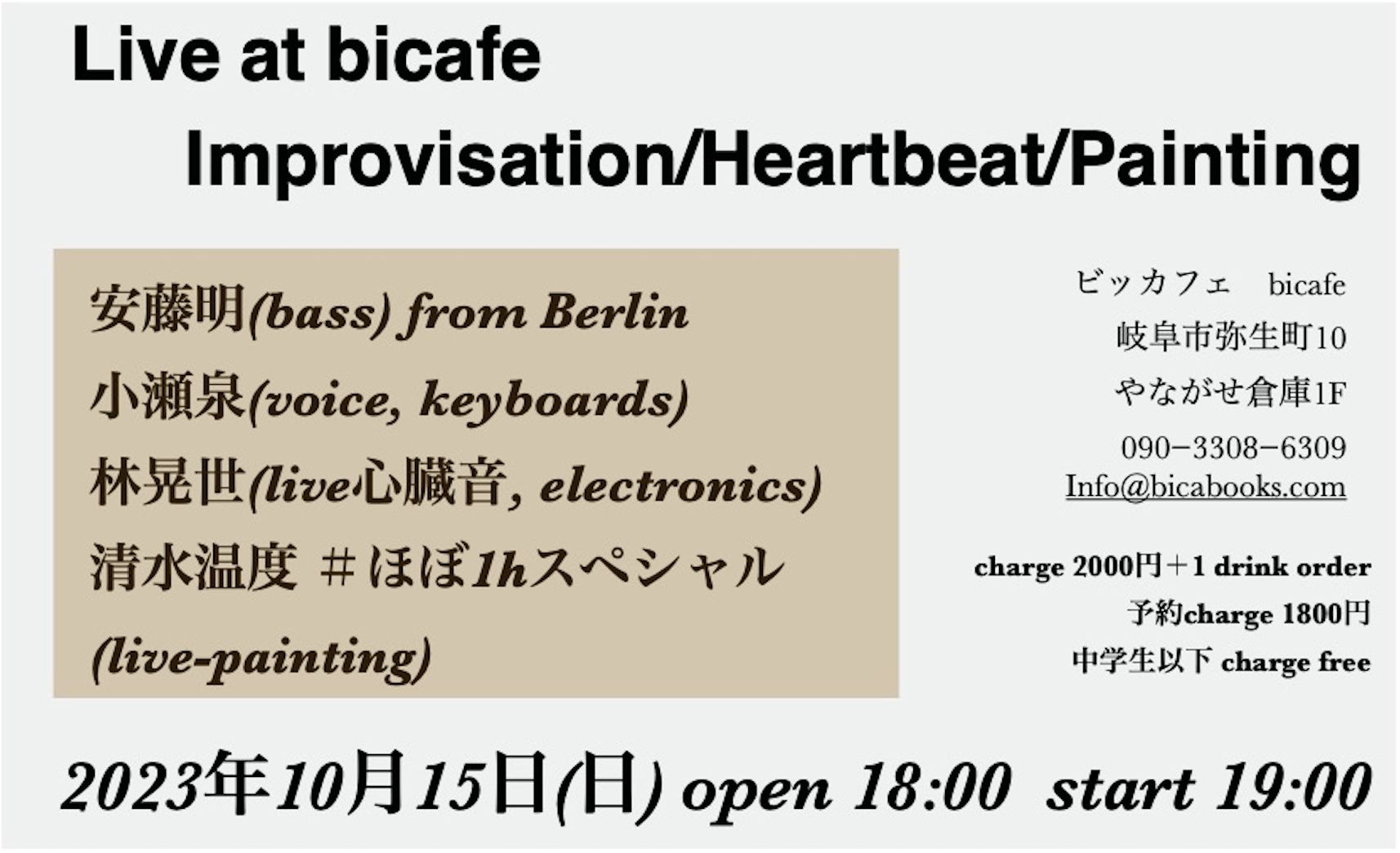 Live at bicafe
Improvisation/Heartbeat/Painting

安藤明(bass) from Berlin
小瀬泉(voice, keyboards)
林晃世(live心臓音, electronics)
清水温度 ＃ほぼ1hスペシャル
(live-painting)

ビッカフェ　bicafe
岐阜市弥生町10
やながせ倉庫1F
090−3308−6309
Info@bicabooks.com

charge 2000円＋1 drink order
予約charge 1800円
中学生以下 charge free

2023年10月15日(日) open 18:00 start 19:00